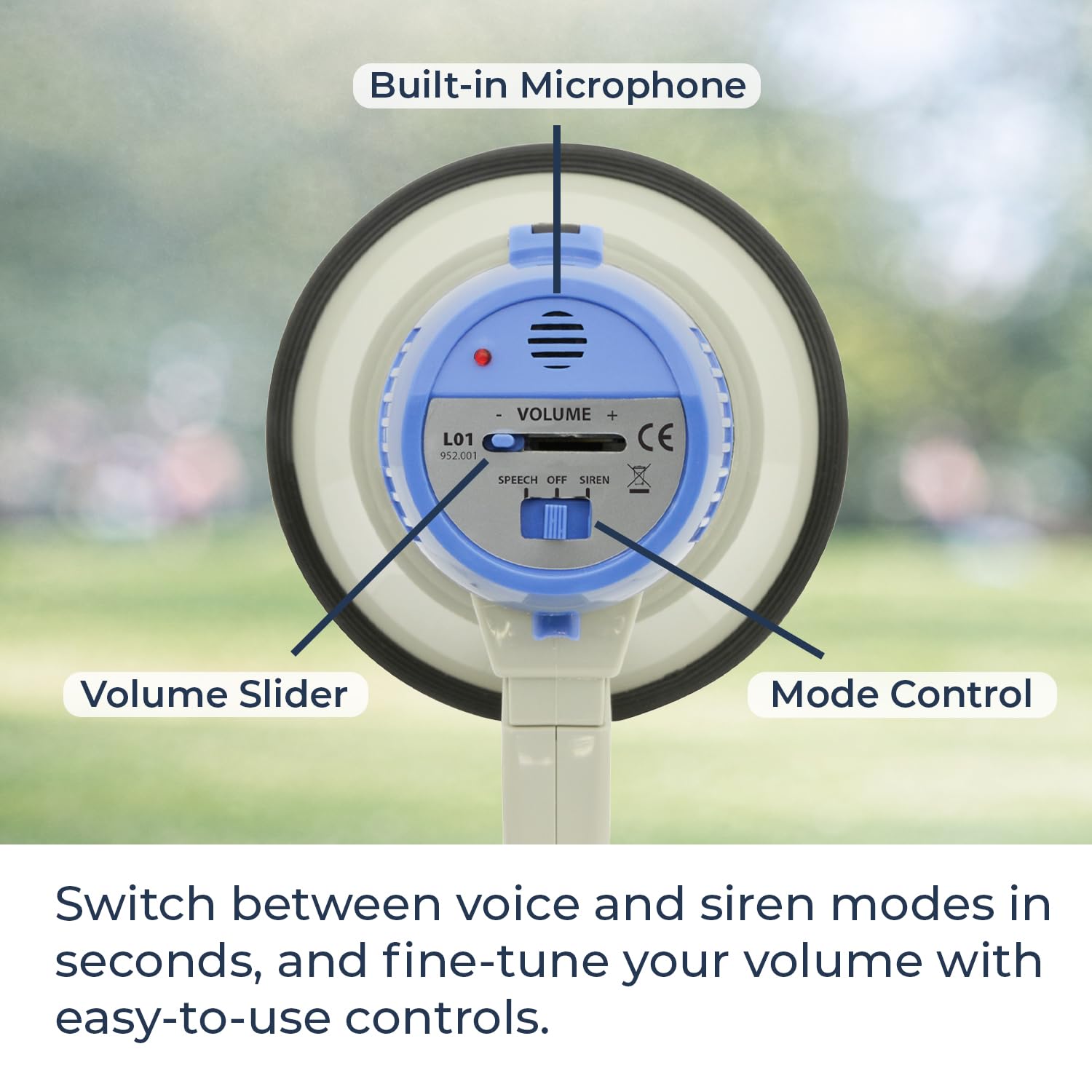 Built-in Microphone

- VOLUME +

L01
952.001

CE

SPEECH OFF SIREN

Volume Slider

Mode Control

Switch between voice and siren modes in seconds, and fine-tune your volume with easy-to-use controls.